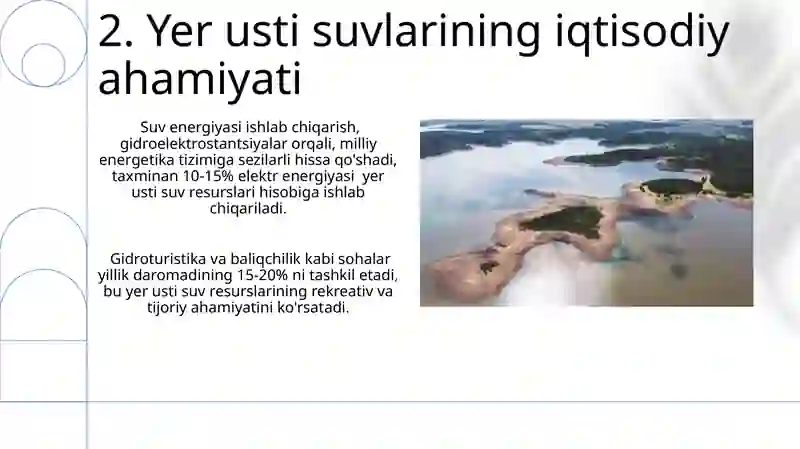 2. Yer usti suvlarining iqtisodiy ahamiyati

Suv energiyasi ishlab chiqarish, gidroelektrostantsiyalar orqali, milliy energetika tizimiga sezilarli hissa qo'shadi, taxminan 10-15% elektr energiyasi yer usti suv resurslari hisobiga ishlab chiqariladi.

Gidroturistika va baliqchilik kabi sohalar yillik daromadining 15-20% ni tashkil etadi, bu yer usti suv resurslarining rekreativ va tijoriy ahamiyatini ko'rsatadi.